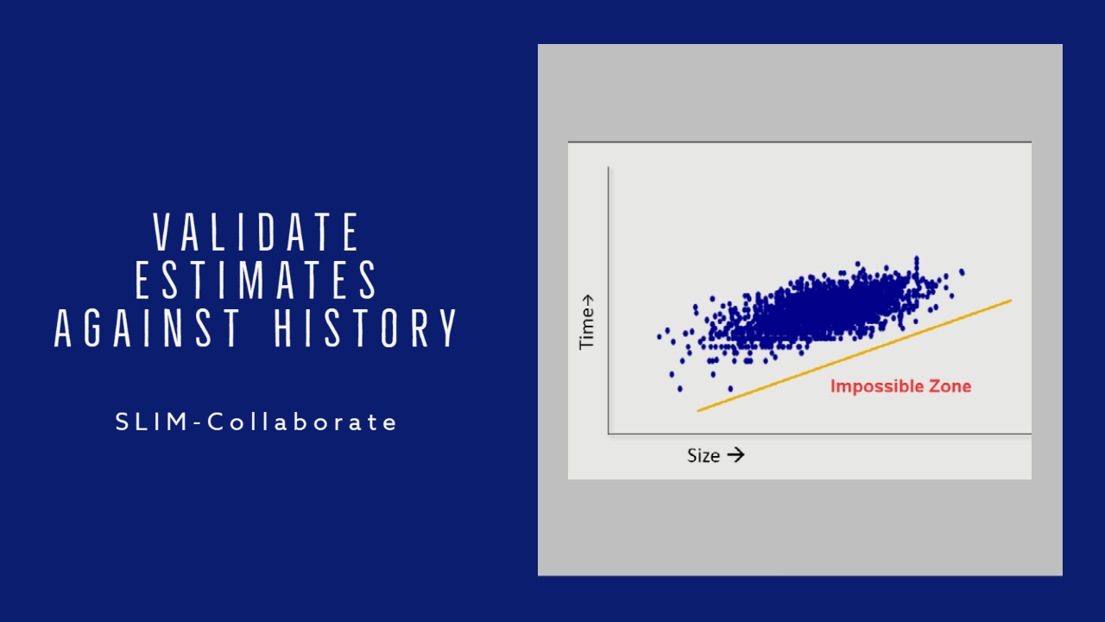 VALIDATE ESTIMATES AGAINST HISTORY

SLIM-Collaborate

Time→

Impossible Zone

Size →